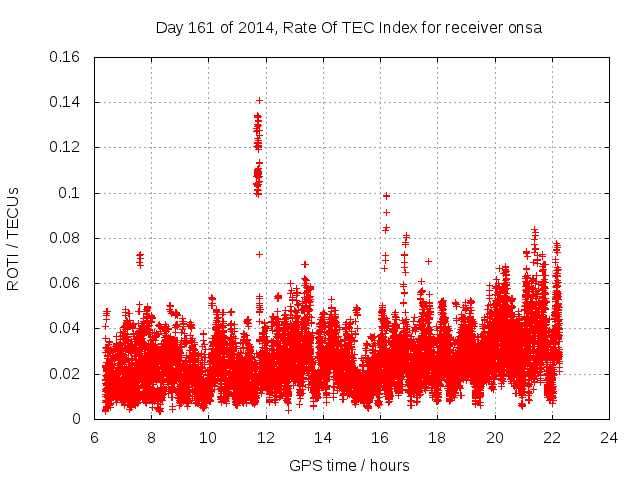 Day 161 of 2014, Rate Of TEC Index for receiver onsa

ROTI / TECUs

0.16
0.14
0.12
0.1
0.08
0.06
0.04
0.02
0

6 8 10 12 14 16 18 20 22 24

GPS time / hours